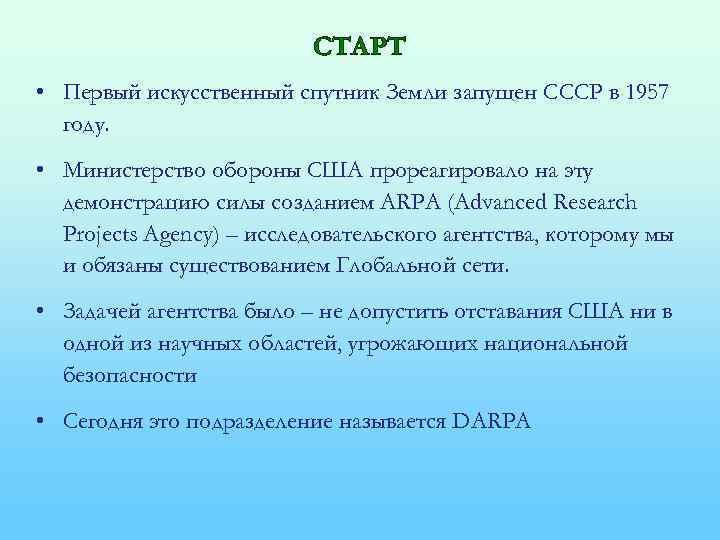 СТАРТ

• Первый искусственный спутник Земли запущен СССР в 1957 году.

• Министерство обороны США прореагировало на эту демонстрацию силы созданием ARPA (Advanced Research Projects Agency) – исследовательского агентства, которому мы и обязаны существованием Глобальной сети.

• Задачей агентства было – не допустить отставания США ни в одной из научных областей, угрожающих национальной безопасности

• Сегодня это подразделение называется DARPA